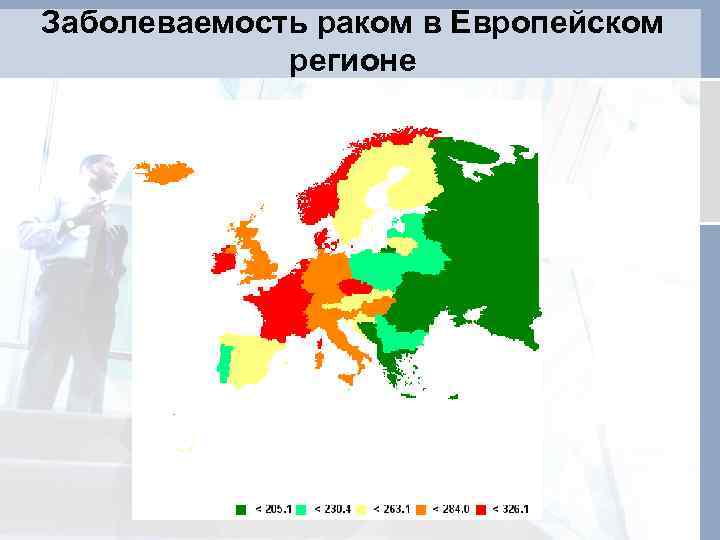 Заболеваемость раком в Европейском регионе

< 205.1 < 230.4 < 263.1 < 284.0 < 326.1